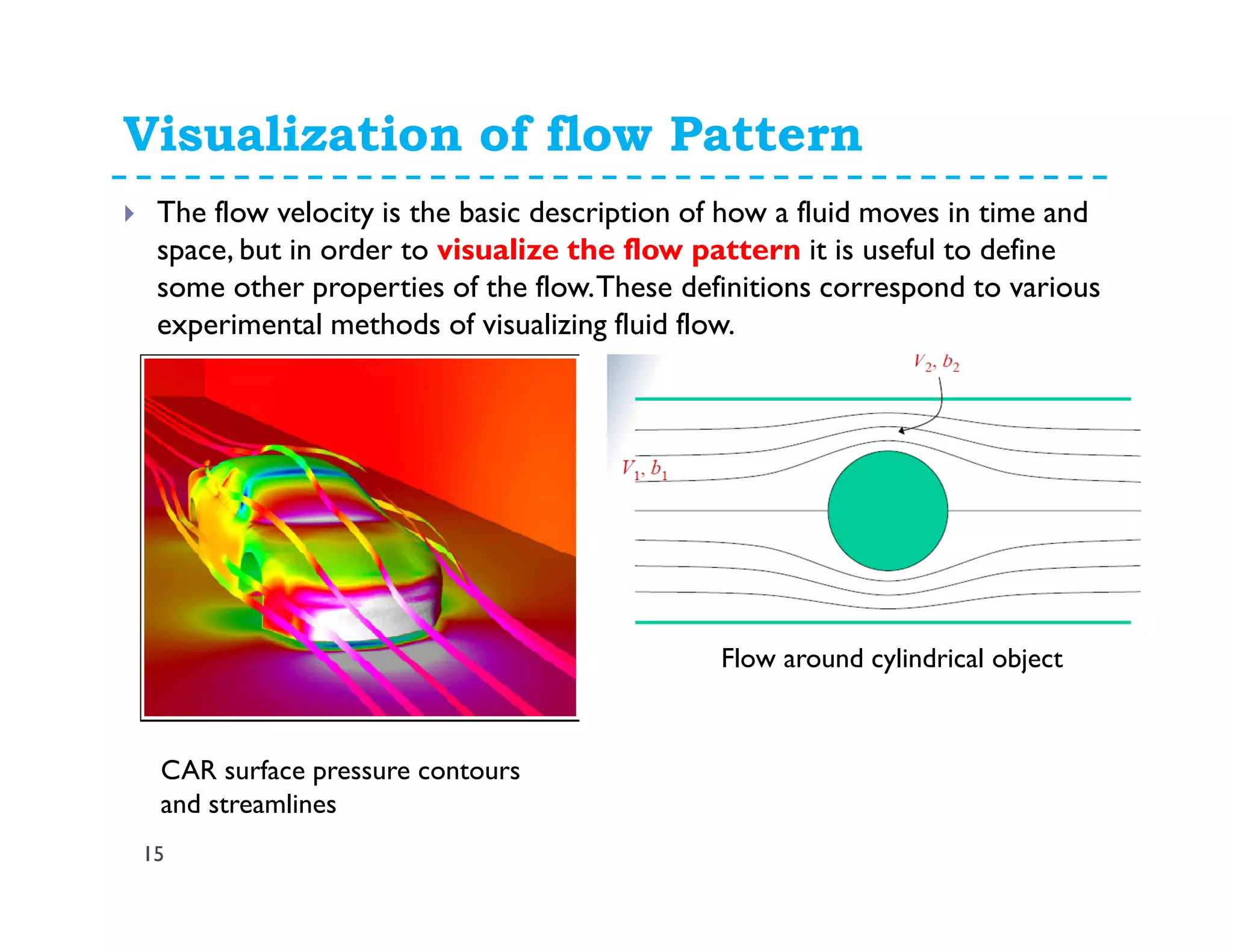 Visualization of flow Pattern

The flow velocity is the basic description of how a fluid moves in time and space, but in order to visualize the flow pattern it is useful to define some other properties of the flow. These definitions correspond to various experimental methods of visualizing fluid flow.

$V_2, b_2$

$V_1, b_1$

Flow around cylindrical object

CAR surface pressure contours and streamlines

15